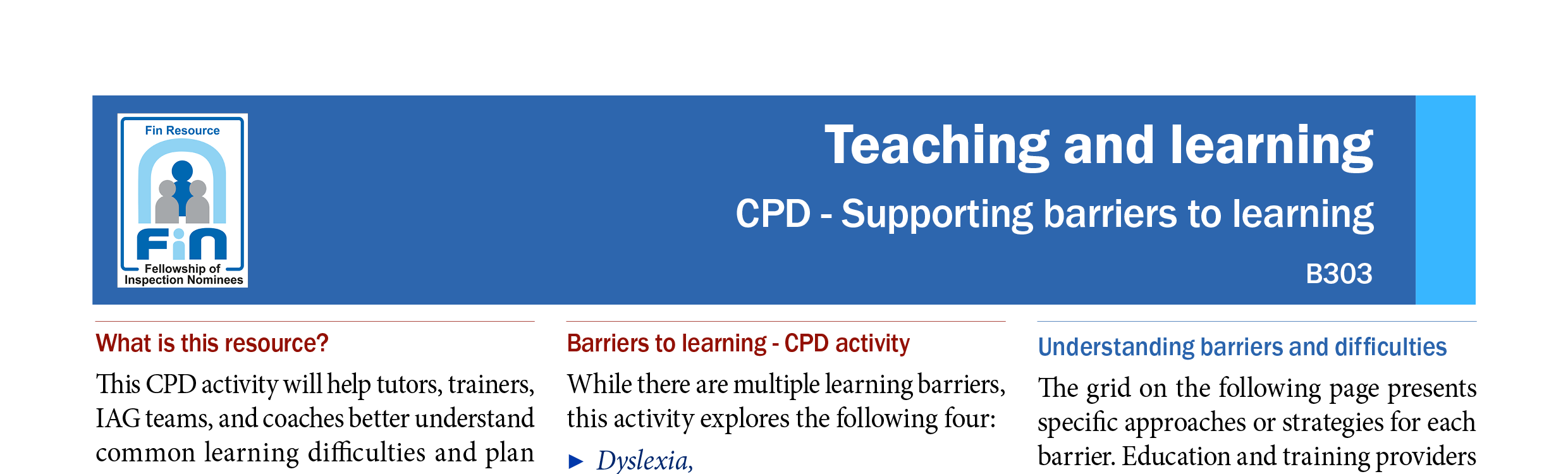 Fin Resource

Fin

Fellowship of Inspection Nominees

Teaching and learning

CPD - Supporting barriers to learning

B303

What is this resource?

This CPD activity will help tutors, trainers, IAG teams, and coaches better understand common learning difficulties and plan

Barriers to learning - CPD activity

While there are multiple learning barriers, this activity explores the following four:

▶ Dyslexia,

Understanding barriers and difficulties

The grid on the following page presents specific approaches or strategies for each barrier. Education and training providers